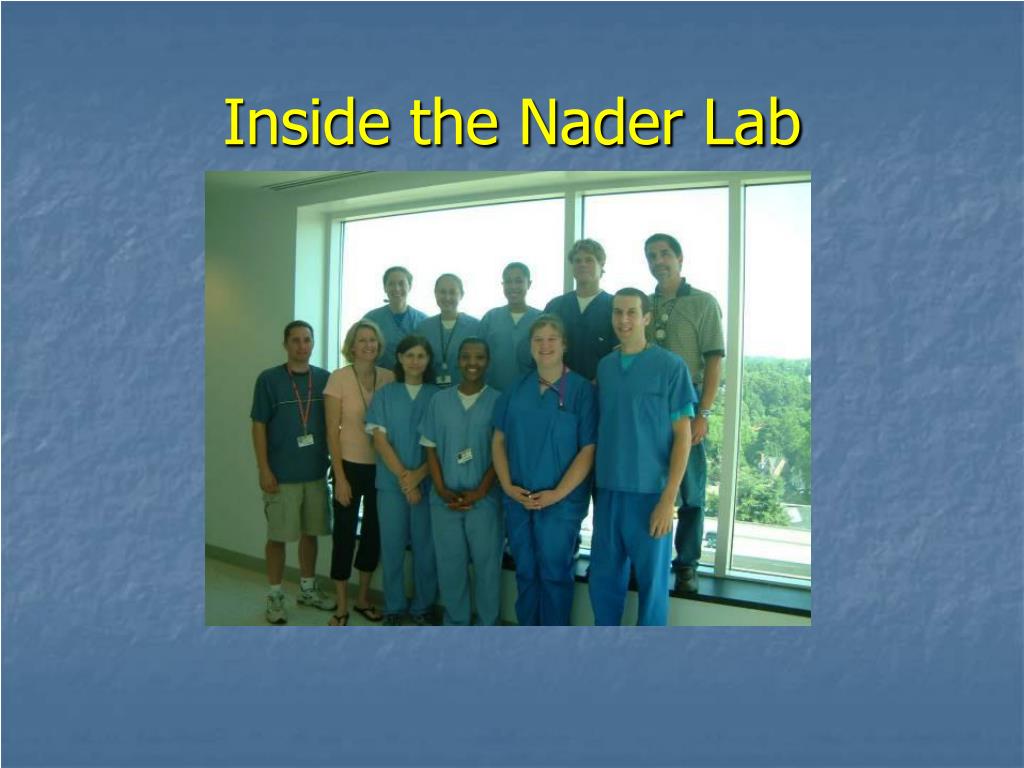 Inside the Nader Lab